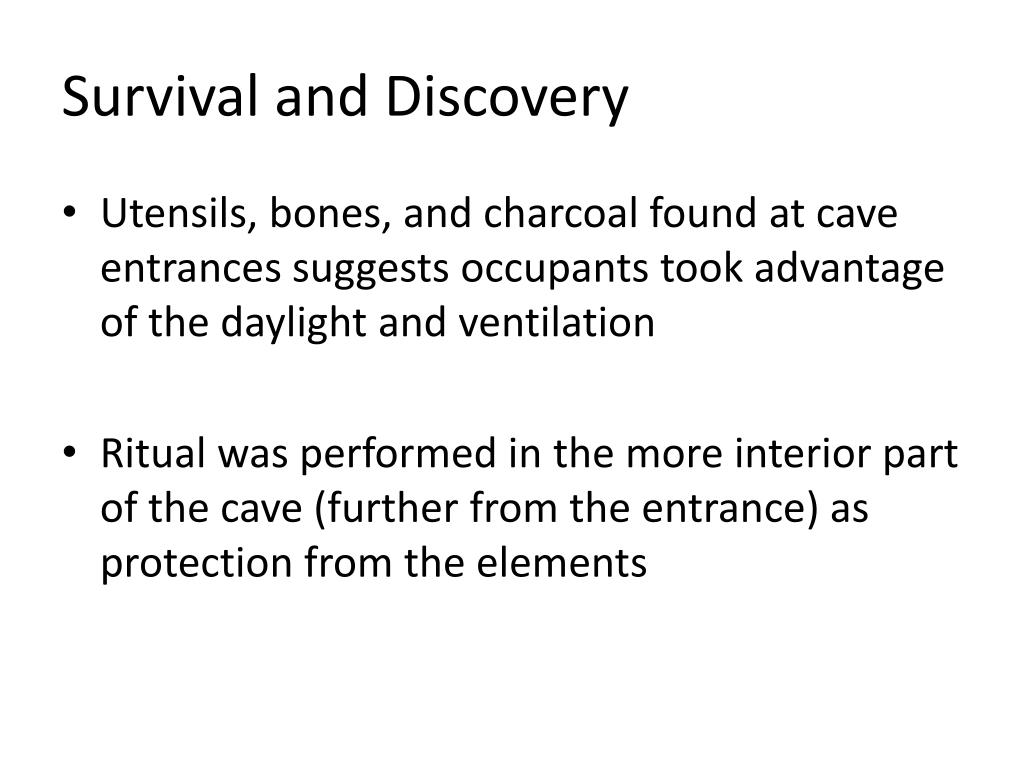 Survival and Discovery

• Utensils, bones, and charcoal found at cave entrances suggests occupants took advantage of the daylight and ventilation

• Ritual was performed in the more interior part of the cave (further from the entrance) as protection from the elements